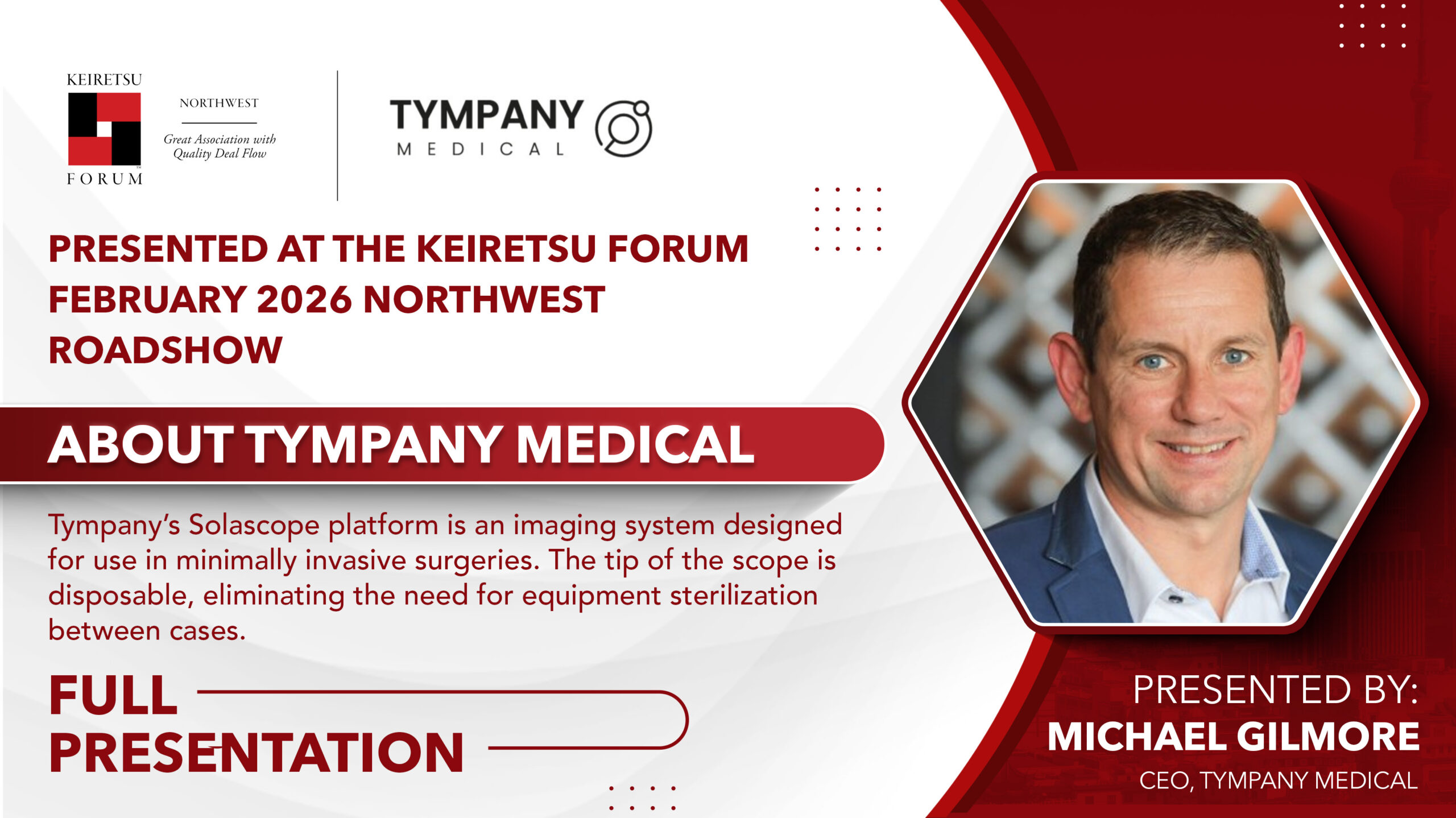 KEIRETSU
FORUM

NORTHWEST

Great Association with Quality Deal Flow

TYMPANY
MEDICAL

PRESENTED AT THE KEIRETSU FORUM FEBRUARY 2026 NORTHWEST ROADSHOW

ABOUT TYMPANY MEDICAL

Tympany's Solascope platform is an imaging system designed for use in minimally invasive surgeries. The tip of the scope is disposable, eliminating the need for equipment sterilization between cases.

FULL PRESENTATION

PRESENTED BY:
MICHAEL GILMORE
CEO, TYMPANY MEDICAL